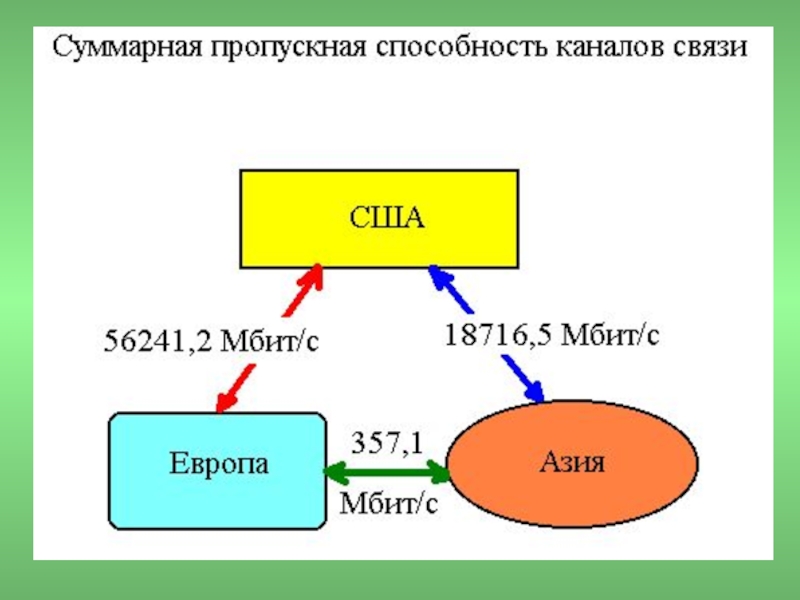 Суммарная пропускная способность каналов связи

США

56241,2 Мбит/с

18716,5 Мбит/с

Европа

357,1 Мбит/с

Азия